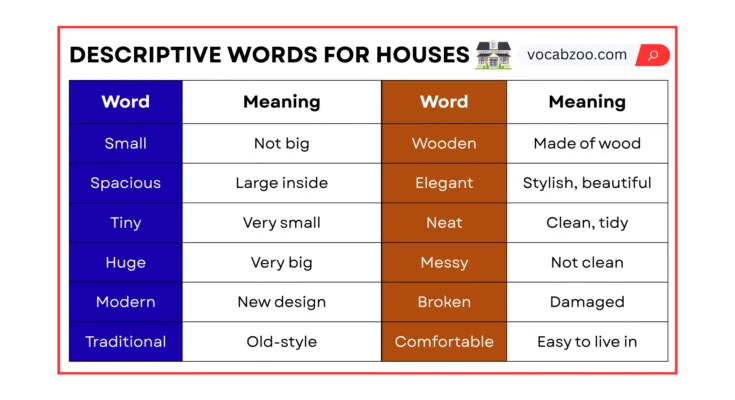 DESCRIPTIVE WORDS FOR HOUSES

vocabzoo.com

| Word | Meaning | Word | Meaning |
|---|---|---|---|
| Small | Not big | Wooden | Made of wood |
| Spacious | Large inside | Elegant | Stylish, beautiful |
| Tiny | Very small | Neat | Clean, tidy |
| Huge | Very big | Messy | Not clean |
| Modern | New design | Broken | Damaged |
| Traditional | Old-style | Comfortable | Easy to live in |